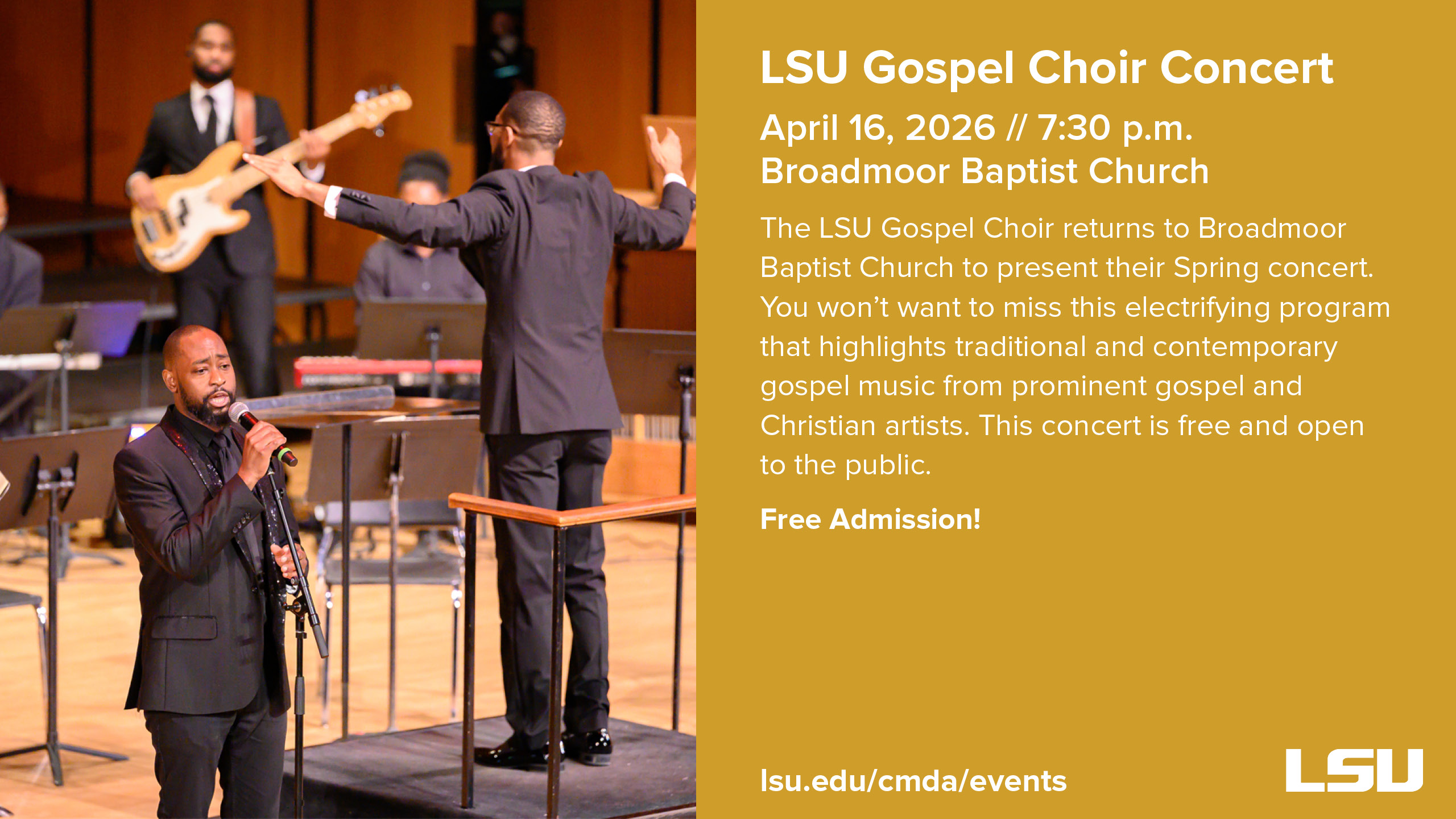 LSU Gospel Choir Concert

April 16, 2026 // 7:30 p.m.
Broadmoor Baptist Church

The LSU Gospel Choir returns to Broadmoor Baptist Church to present their Spring concert. You won't want to miss this electrifying program that highlights traditional and contemporary gospel music from prominent gospel and Christian artists. This concert is free and open to the public.

Free Admission!

lsu.edu/cmda/events

LSU